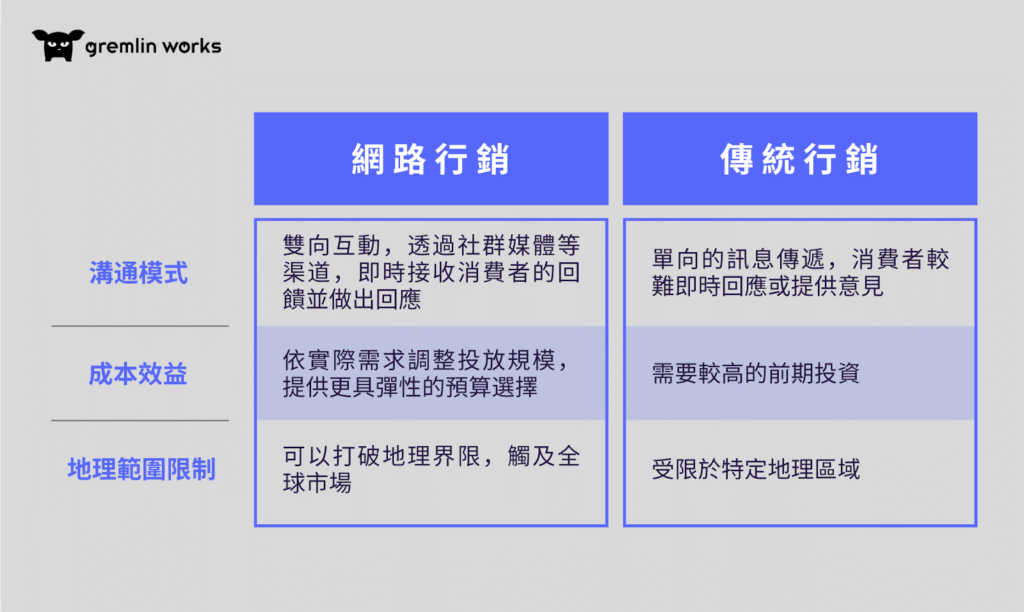 gremlin works

| | 網路行銷 | 傳統行銷 |
|---|---|---|
| 溝通模式 | 雙向互動，透過社群媒體等渠道，即時接收消費者的回饋並做出回應 | 單向的訊息傳遞，消費者較難即時回應或提供意見 |
| 成本效益 | 依實際需求調整投放規模，提供更具彈性的預算選擇 | 需要較高的前期投資 |
| 地理範圍限制 | 可以打破地理界限，觸及全球市場 | 受限於特定地理區域 |